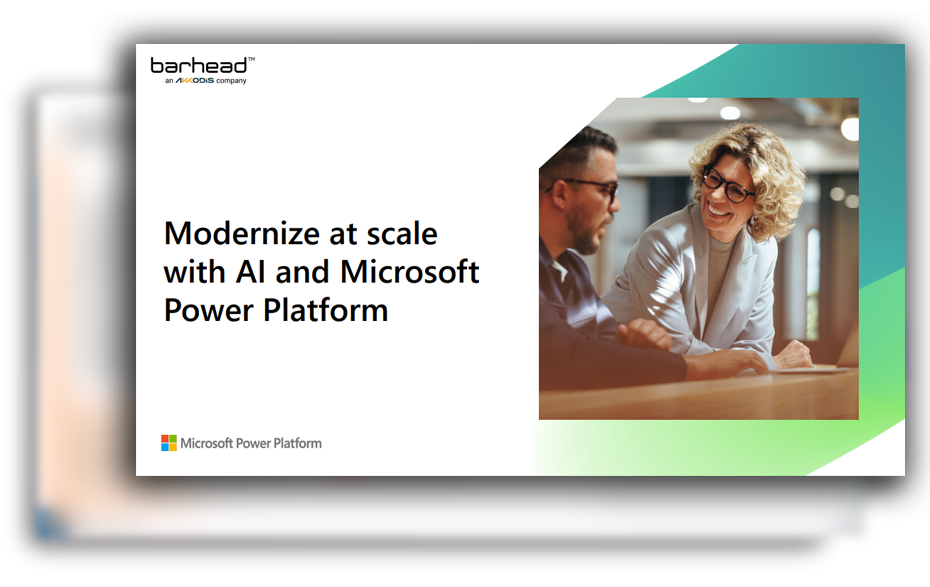 barhead™
an AKKODIS company

Modernize at scale with AI and Microsoft Power Platform

Microsoft Power Platform